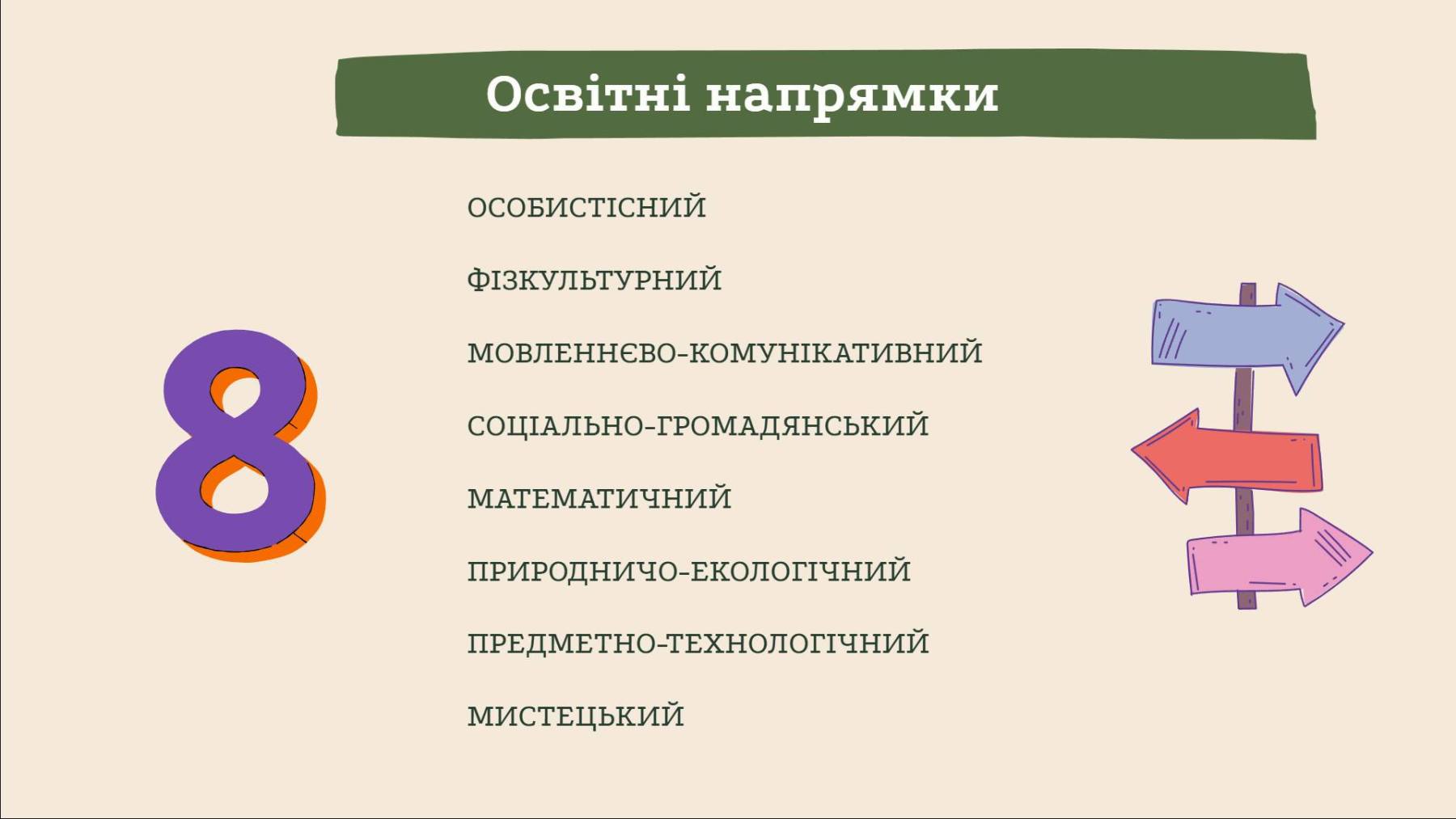 Освітні напрямки

8

ОСОБИСТІСНИЙ

ФІЗКУЛЬТУРНИЙ

МОВЛЕННЄВО-КОМУНІКАТИВНИЙ

СОЦІАЛЬНО-ГРОМАДЯНСЬКИЙ

МАТЕМАТИЧНИЙ

ПРИРОДНИЧО-ЕКОЛОГІЧНИЙ

ПРЕДМЕТНО-ТЕХНОЛОГІЧНИЙ

МИСТЕЦЬКИЙ